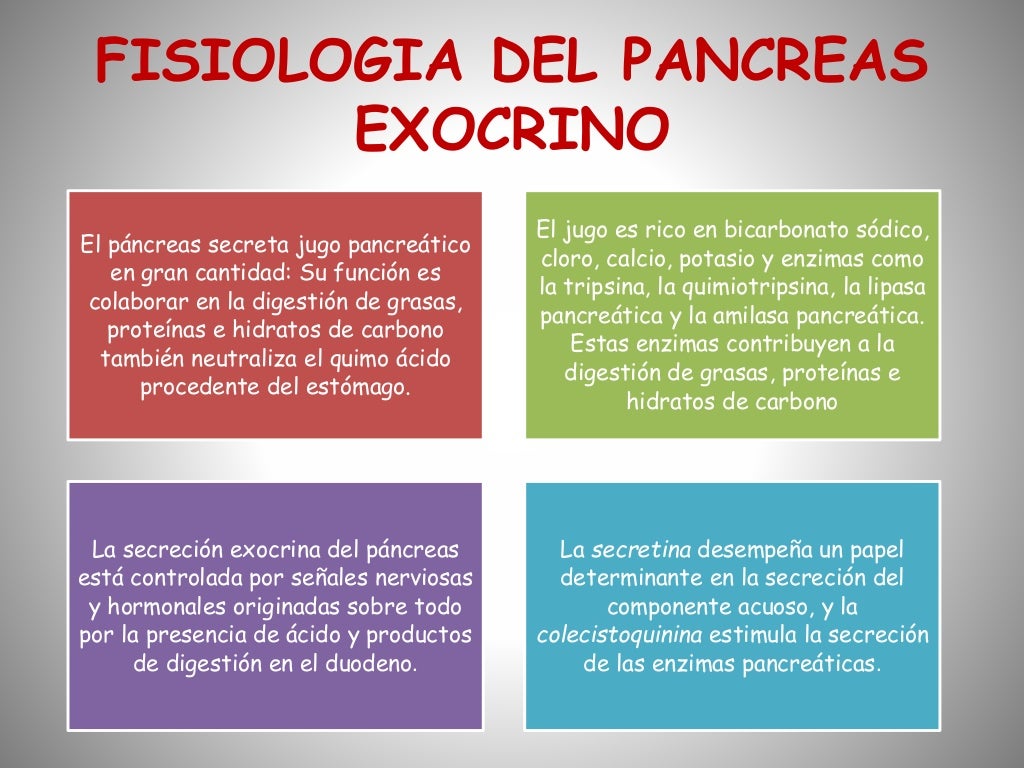 FISIOLOGIA DEL PANCREAS EXOCRINO

El páncreas secreta jugo pancreático en gran cantidad: Su función es colaborar en la digestión de grasas, proteínas e hidratos de carbono también neutraliza el quimo ácido procedente del estómago.

El jugo es rico en bicarbonato sódico, cloro, calcio, potasio y enzimas como la tripsina, la quimiotripsina, la lipasa pancreática y la amilasa pancreática. Estas enzimas contribuyen a la digestión de grasas, proteínas e hidratos de carbono

La secreción exocrina del páncreas está controlada por señales nerviosas y hormonales originadas sobre todo por la presencia de ácido y productos de digestión en el duodeno.

La secretina desempeña un papel determinante en la secreción del componente acuoso, y la colecistoquinina estimula la secreción de las enzimas pancreáticas.